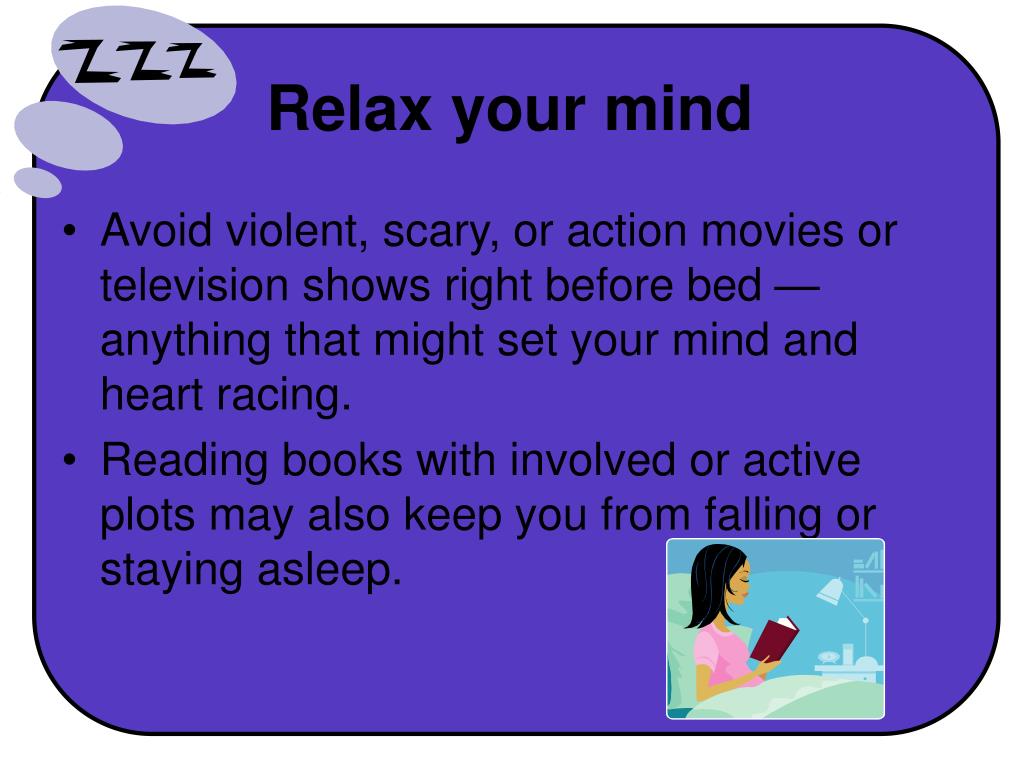 ZZZ

Relax your mind

• Avoid violent, scary, or action movies or television shows right before bed — anything that might set your mind and heart racing.
• Reading books with involved or active plots may also keep you from falling or staying asleep.